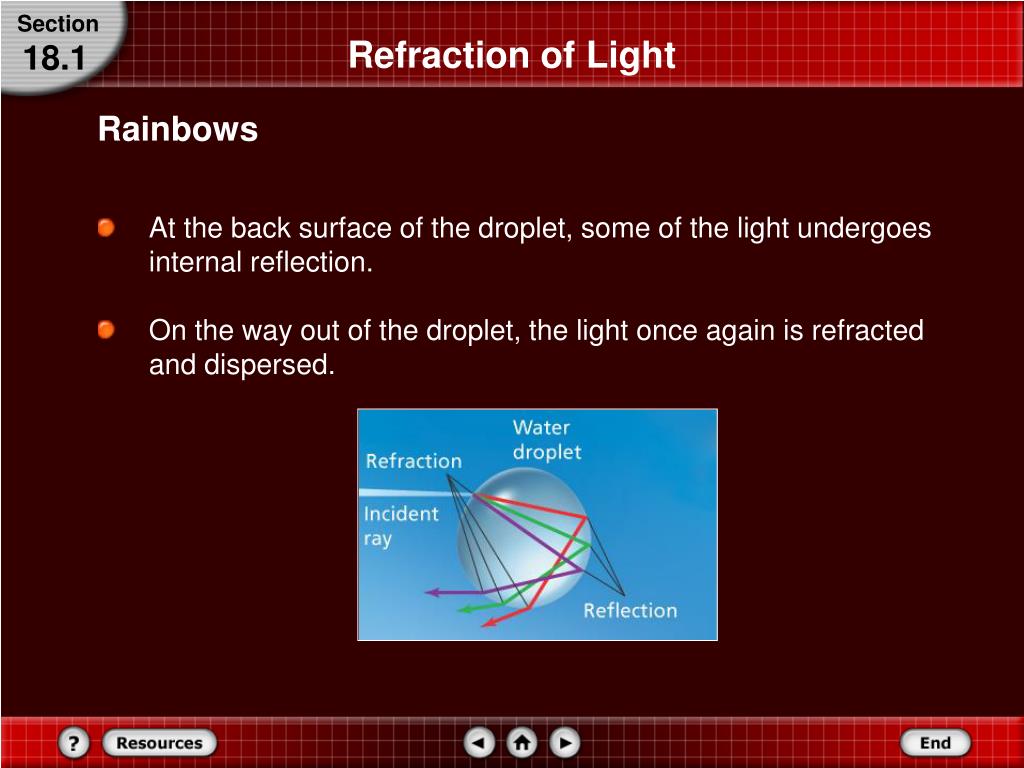 Section
18.1

Refraction of Light

Rainbows

At the back surface of the droplet, some of the light undergoes internal reflection.

On the way out of the droplet, the light once again is refracted and dispersed.

Water droplet
Refraction
Incident ray
Reflection

?
Resources
End